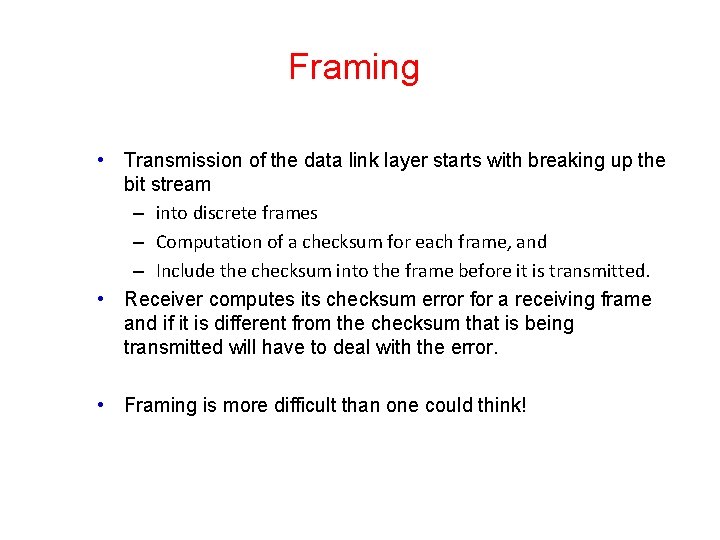 Framing

• Transmission of the data link layer starts with breaking up the bit stream

– into discrete frames

– Computation of a checksum for each frame, and

– Include the checksum into the frame before it is transmitted.

• Receiver computes its checksum error for a receiving frame and if it is different from the checksum that is being transmitted will have to deal with the error.

• Framing is more difficult than one could think!